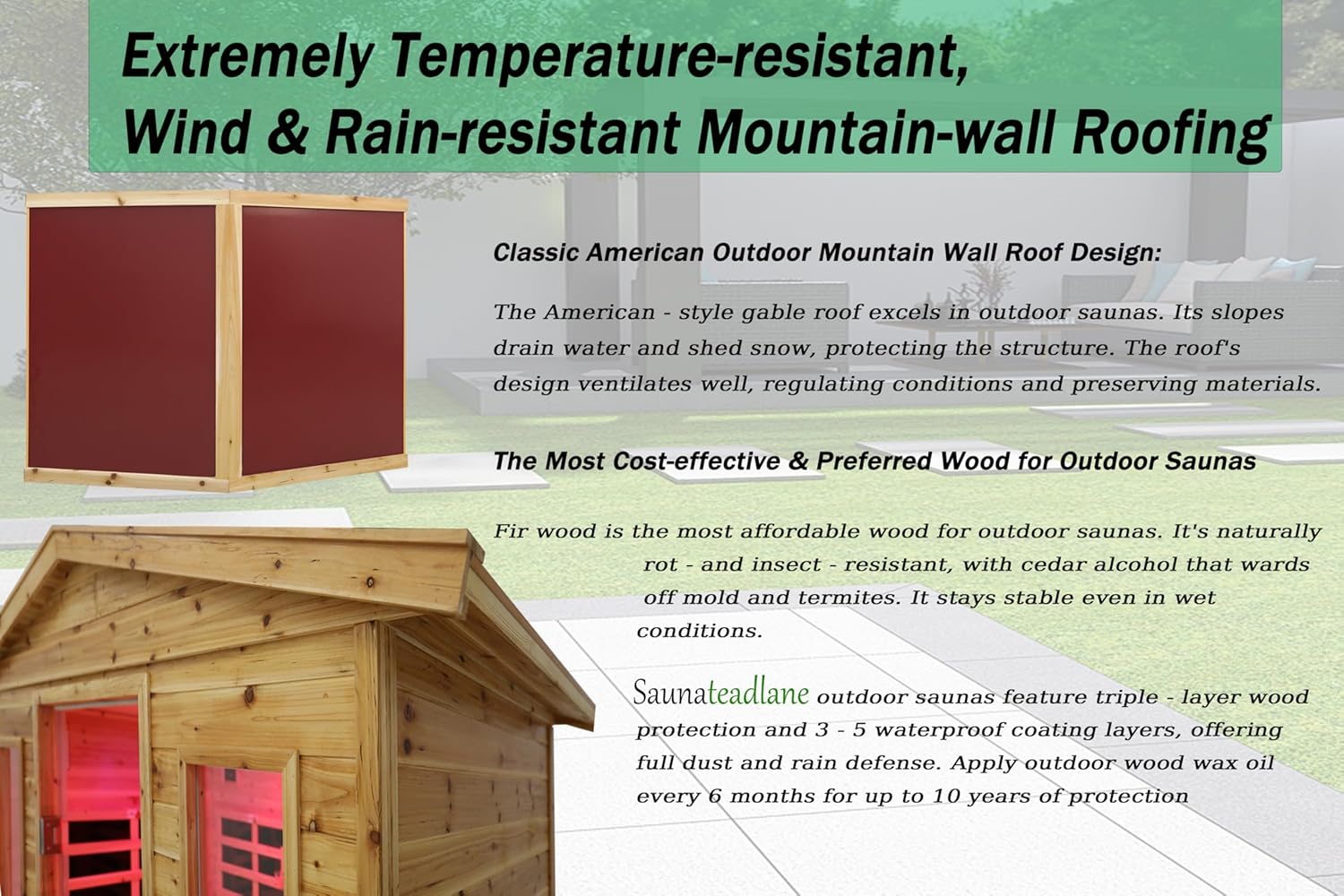 Extremely Temperature-resistant, Wind & Rain-resistant Mountain-wall Roofing

Classic American Outdoor Mountain Wall Roof Design:

The American - style gable roof excels in outdoor saunas. Its slopes drain water and shed snow, protecting the structure. The roof's design ventilates well, regulating conditions and preserving materials.

The Most Cost-effective & Preferred Wood for Outdoor Saunas

Fir wood is the most affordable wood for outdoor saunas. It's naturally rot - and insect - resistant, with cedar alcohol that wards off mold and termites. It stays stable even in wet conditions.

Saunateadlane outdoor saunas feature triple - layer wood protection and 3 - 5 waterproof coating layers, offering full dust and rain defense. Apply outdoor wood wax oil every 6 months for up to 10 years of protection